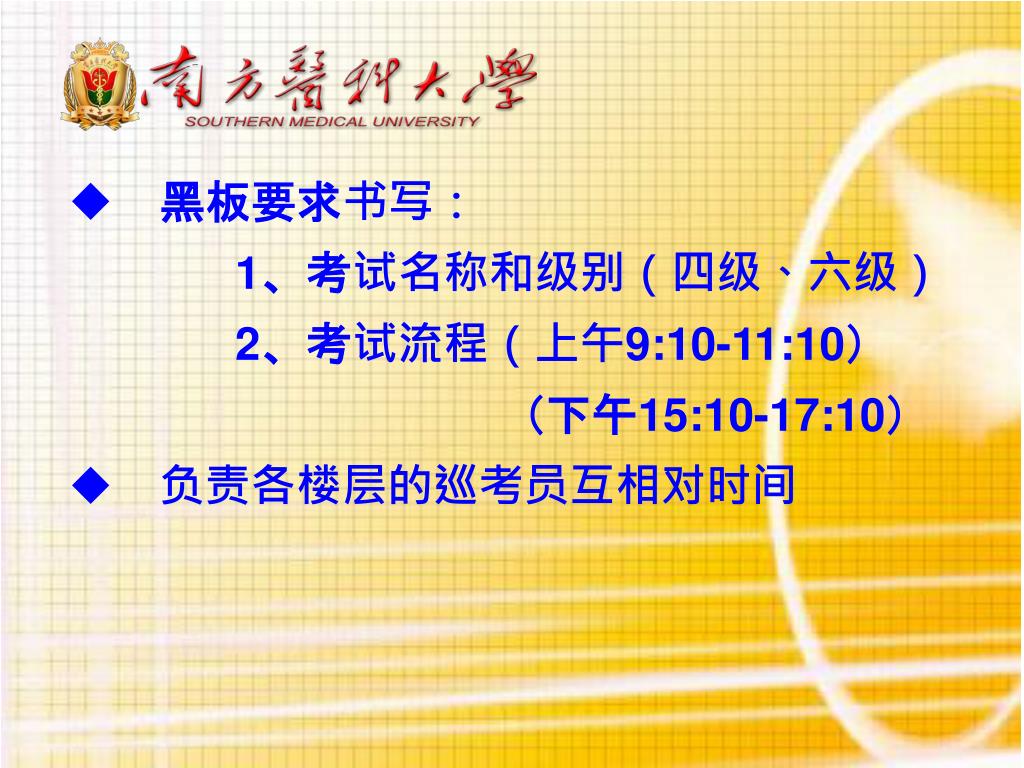 南方醫科大學
SOUTHERN MEDICAL UNIVERSITY

◆ 黑板要求书写：

1、考试名称和级别（四级、六级）

2、考试流程（上午9:10-11:10）

（下午15:10-17:10）

◆ 负责各楼层的巡考员互相对时间